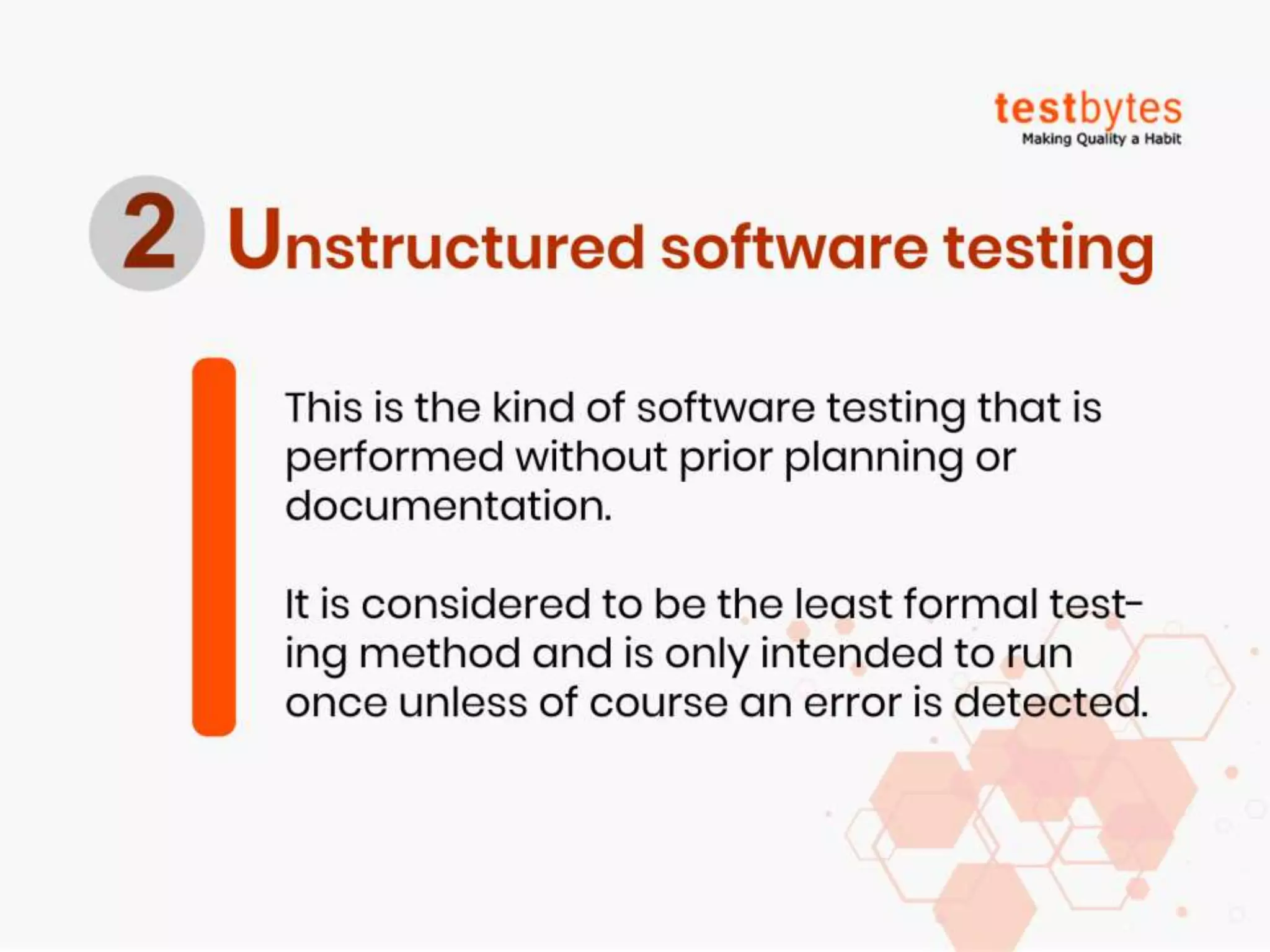 testbytes
Making Quality a Habit

2 Unstructured software testing

This is the kind of software testing that is performed without prior planning or documentation.

It is considered to be the least formal testing method and is only intended to run once unless of course an error is detected.